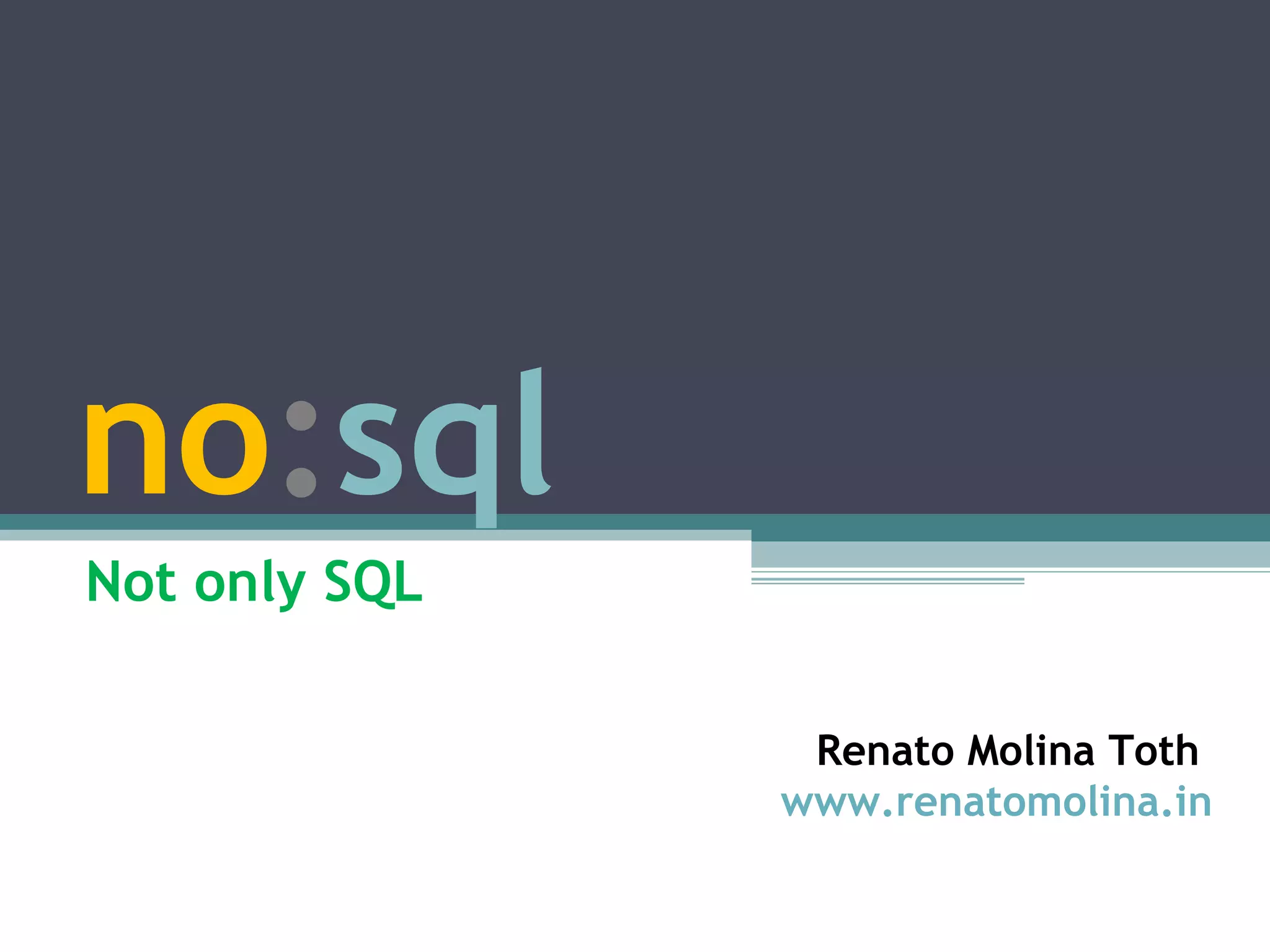 no:sql

Not only SQL

Renato Molina Toth
www.renatomolina.in